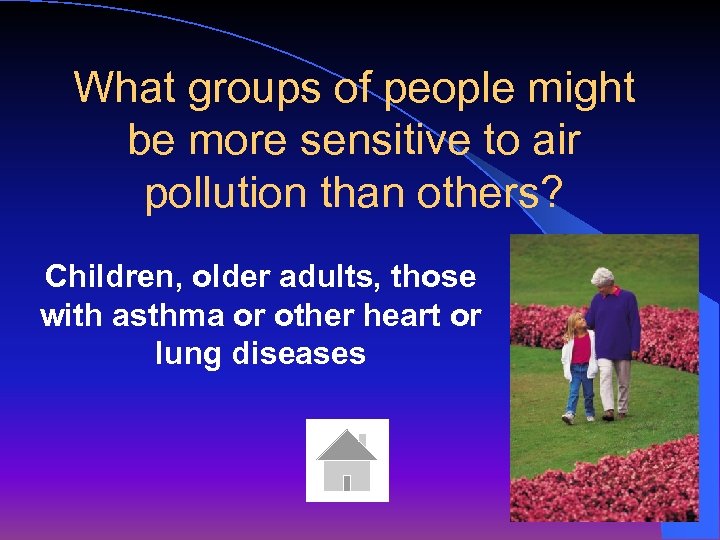 What groups of people might be more sensitive to air pollution than others?

Children, older adults, those with asthma or other heart or lung diseases